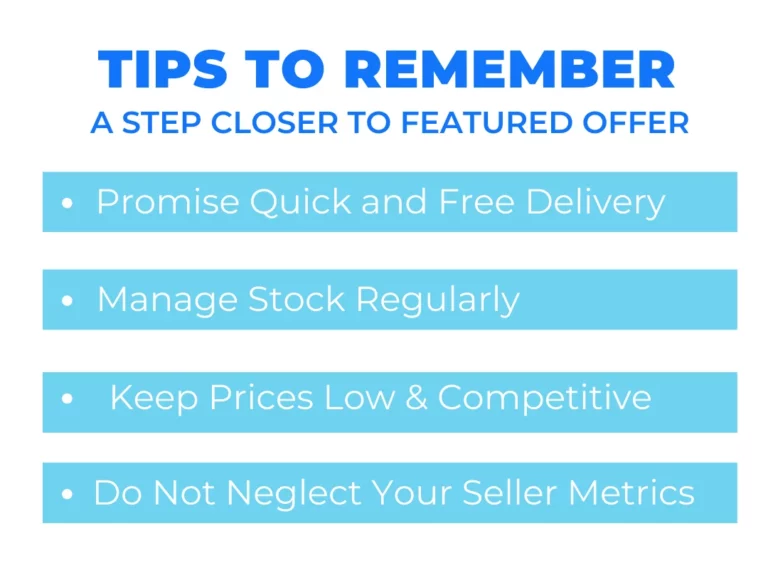 TIPS TO REMEMBER
A STEP CLOSER TO FEATURED OFFER

• Promise Quick and Free Delivery

• Manage Stock Regularly

• Keep Prices Low & Competitive

• Do Not Neglect Your Seller Metrics